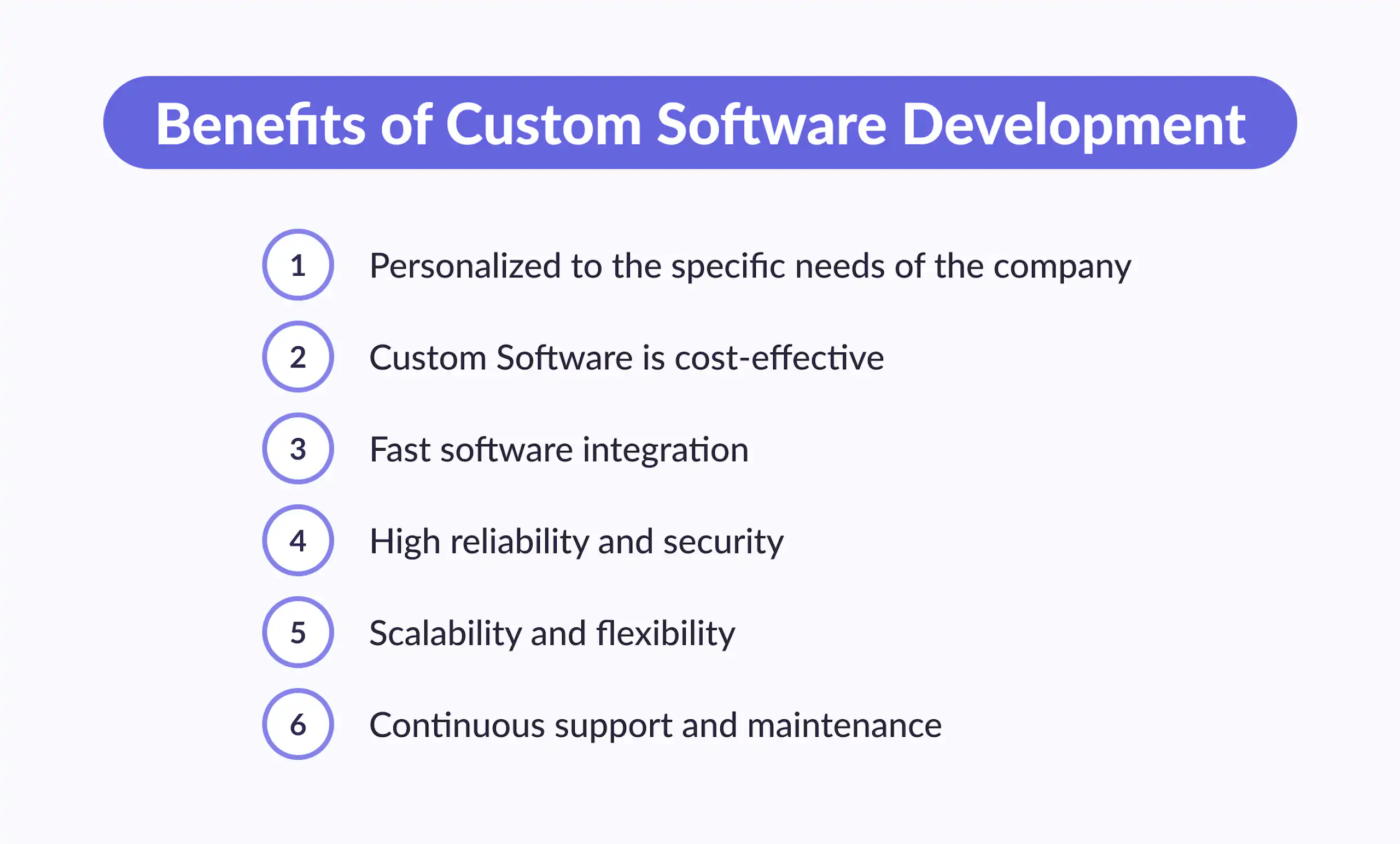 Benefits of Custom Software Development

1 Personalized to the specific needs of the company

2 Custom Software is cost-effective

3 Fast software integration

4 High reliability and security

5 Scalability and flexibility

6 Continuous support and maintenance